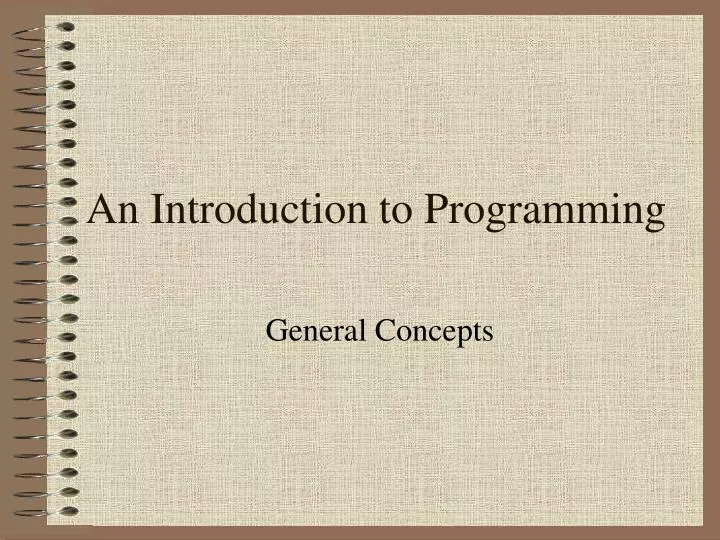 An Introduction to Programming

General Concepts